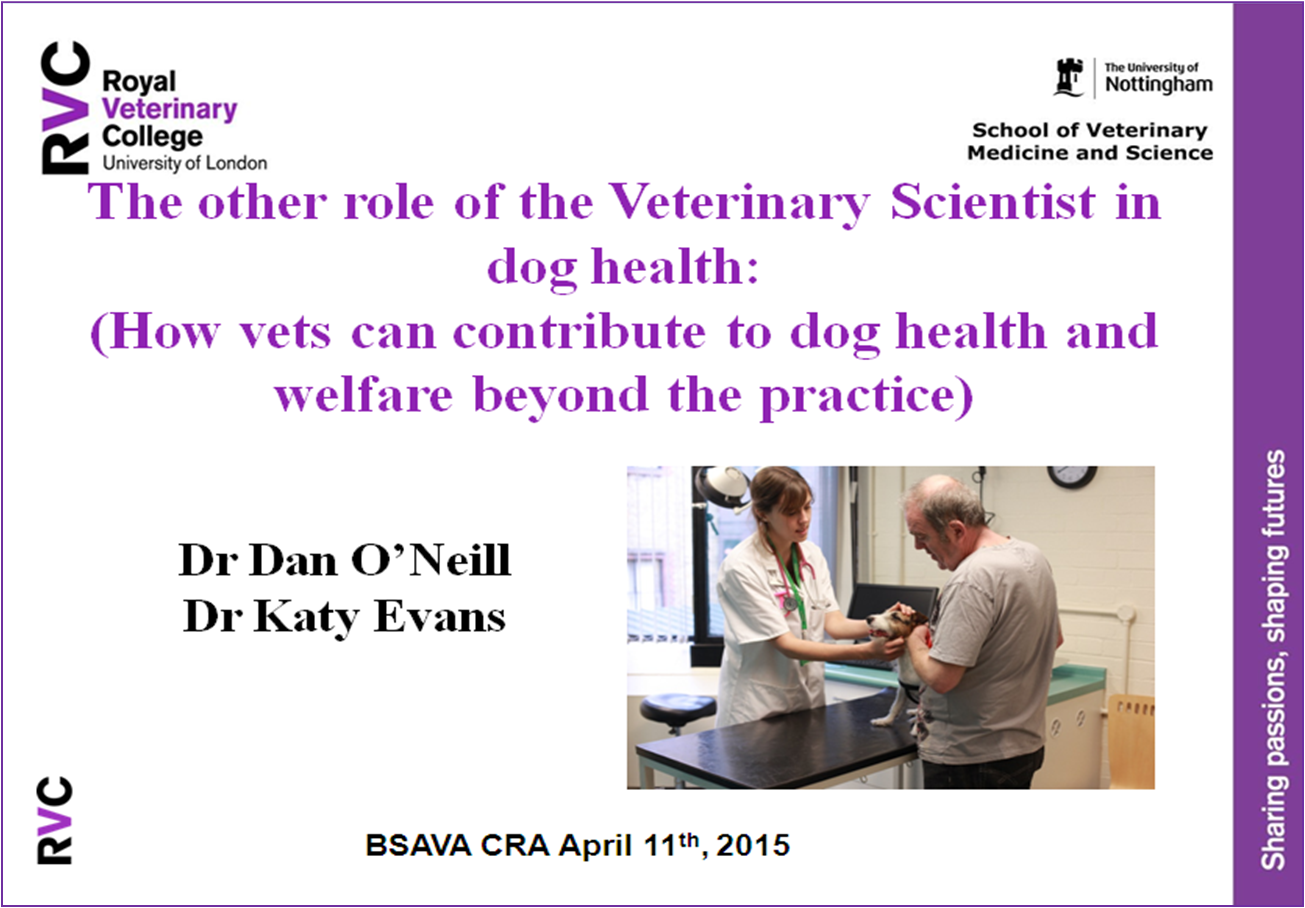 RVC Royal Veterinary College University of London

The University of Nottingham

School of Veterinary Medicine and Science

The other role of the Veterinary Scientist in dog health:
(How vets can contribute to dog health and welfare beyond the practice)

Dr Dan O'Neill
Dr Katy Evans

RVC

BSAVA CRA April 11$^{th}$, 2015

Sharing passions, shaping futures